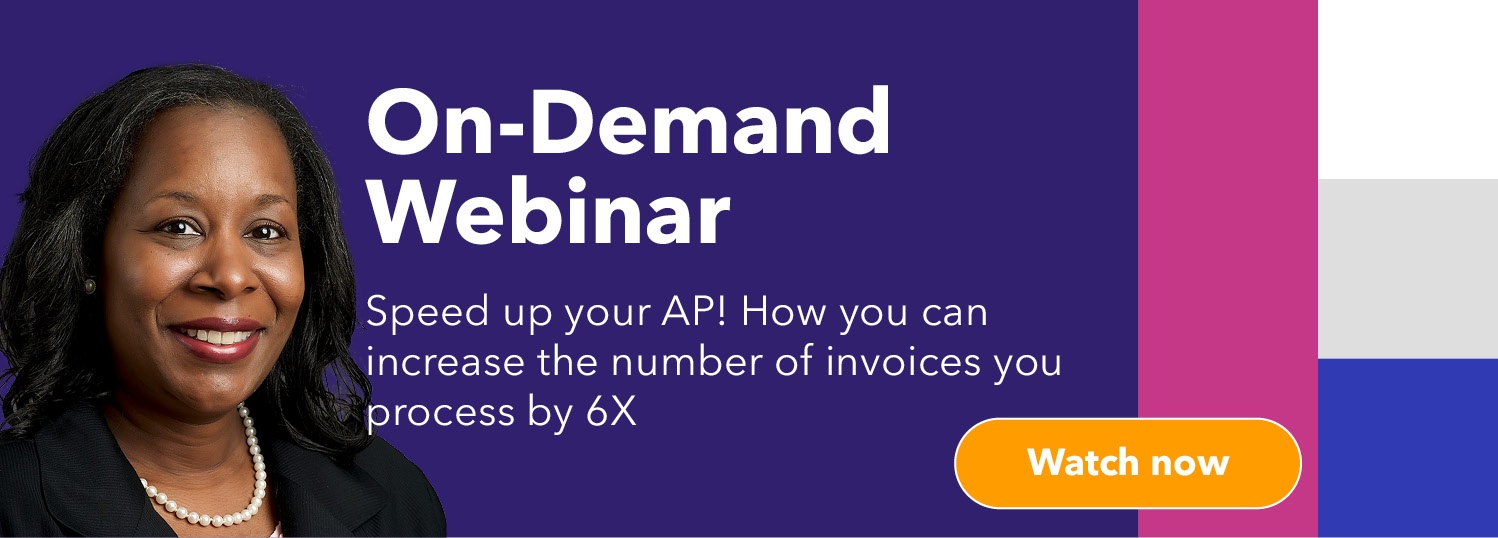 On-Demand Webinar

Speed up your AP! How you can increase the number of invoices you process by 6X

Watch now